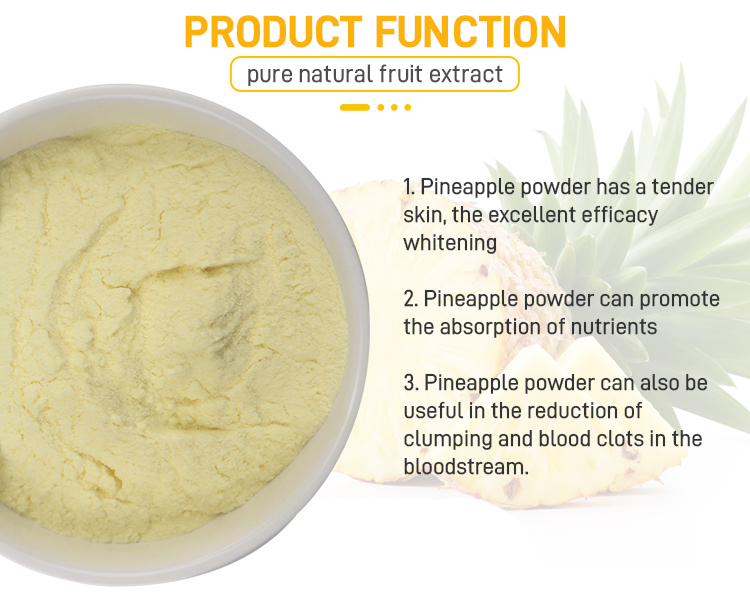 PRODUCT FUNCTION

pure natural fruit extract

1. Pineapple powder has a tender skin, the excellent efficacy whitening

2. Pineapple powder can promote the absorption of nutrients

3. Pineapple powder can also be useful in the reduction of clumping and blood clots in the bloodstream.